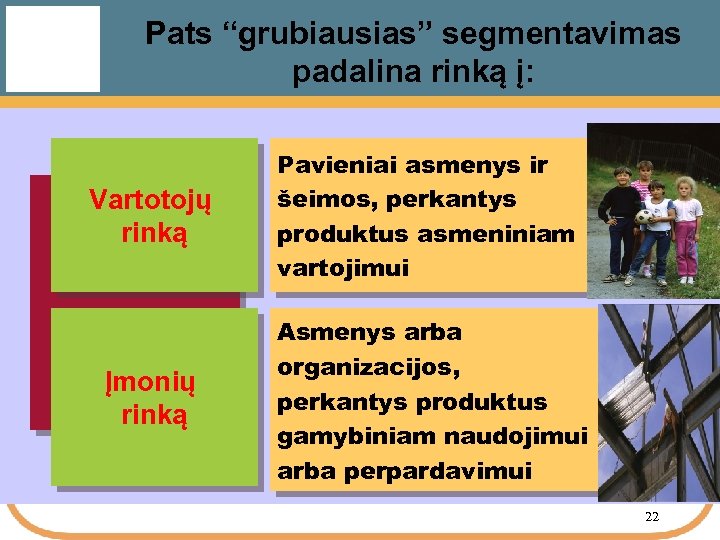 Pats “grubiausias” segmentavimas padalina rinką į:

Vartotojų rinką

Pavieniai asmenys ir šeimos, perkantys produktus asmeniniam vartojimui

Įmonių rinką

Asmenys arba organizacijos, perkantys produktus gamybiniam naudojimui arba perpardavimui

22